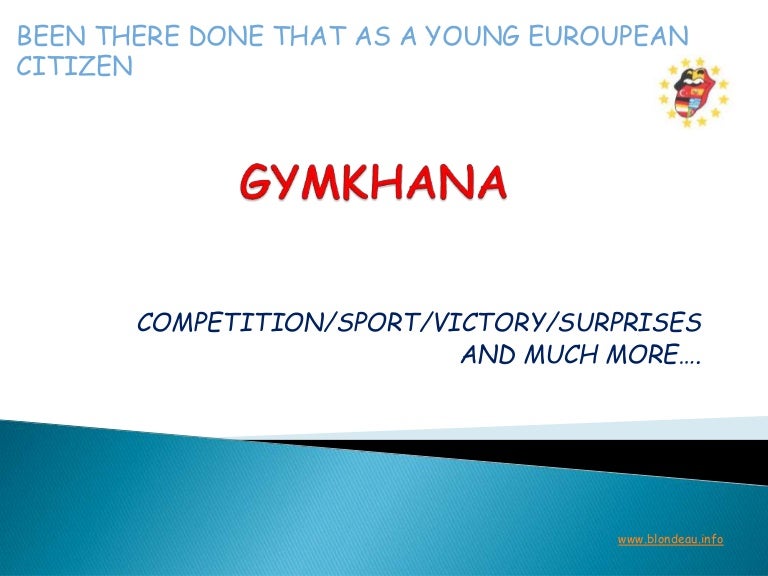 BEEN THERE DONE THAT AS A YOUNG EUROUPEAN CITIZEN

GYMKHANA

COMPETITION/SPORT/VICTORY/SURPRISES AND MUCH MORE….

www.blondeau.info